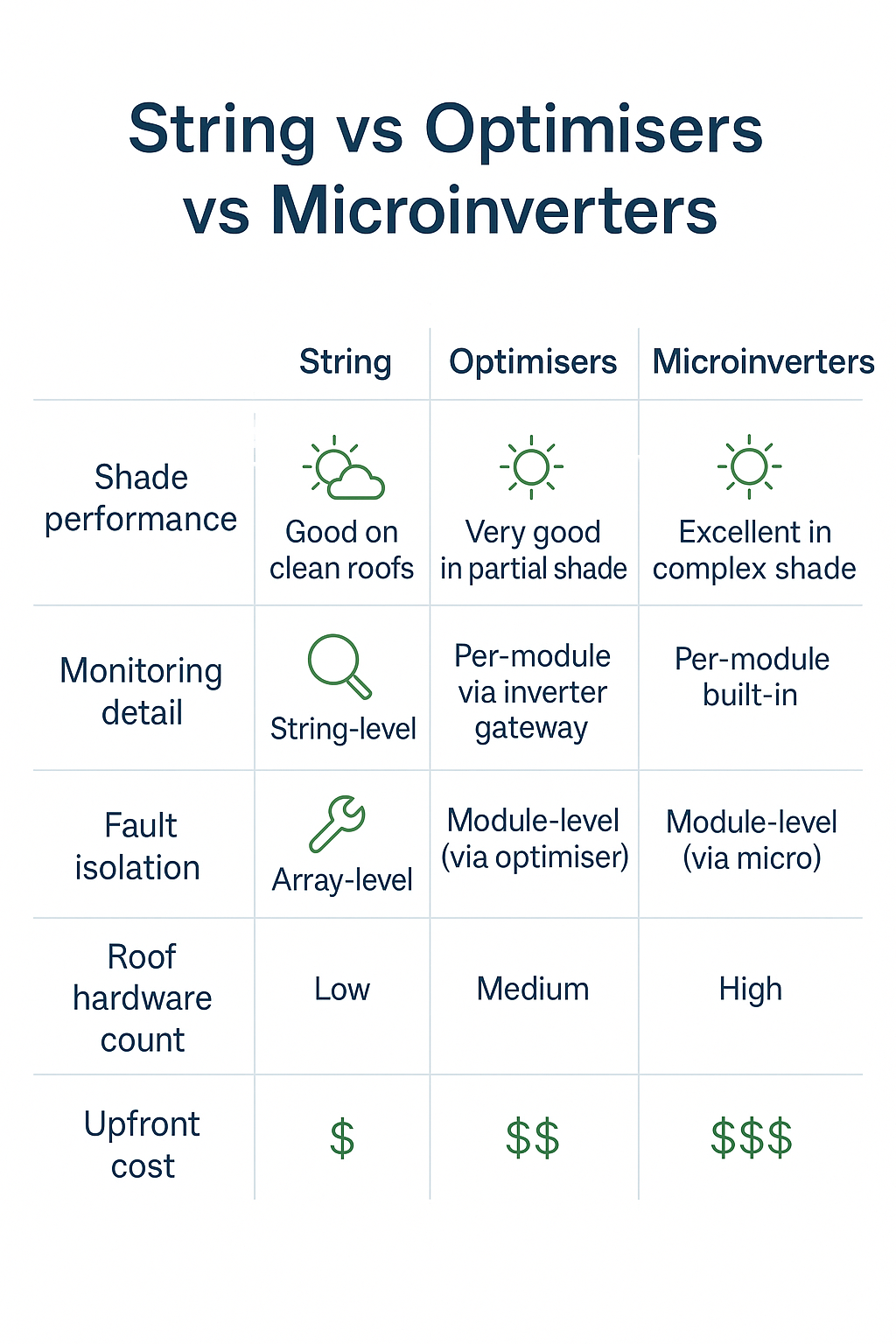 String vs Optimisers vs Microinverters

| | String | Optimisers | Microinverters |
|---|---|---|---|
| Shade performance | Good on clean roofs | Very good in partial shade | Excellent in complex shade |
| Monitoring detail | String-level | Per-module via inverter gateway | Per-module built-in |
| Fault isolation | Array-level | Module-level (via optimiser) | Module-level (via micro) |
| Roof hardware count | Low | Medium | High |
| Upfront cost | \$ | \$\$ | \$\$\$ |